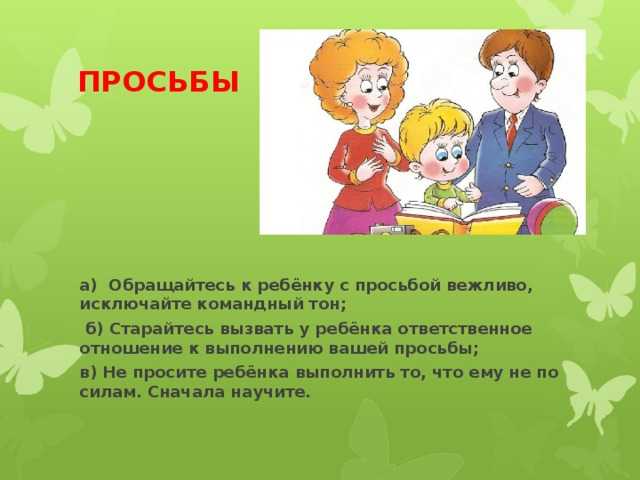 ПРОСЬБЫ

а) Обращайтесь к ребёнку с просьбой вежливо, исключайте командный тон;

б) Старайтесь вызвать у ребёнка ответственное отношение к выполнению вашей просьбы;

в) Не просите ребёнка выполнить то, что ему не по силам. Сначала научите.